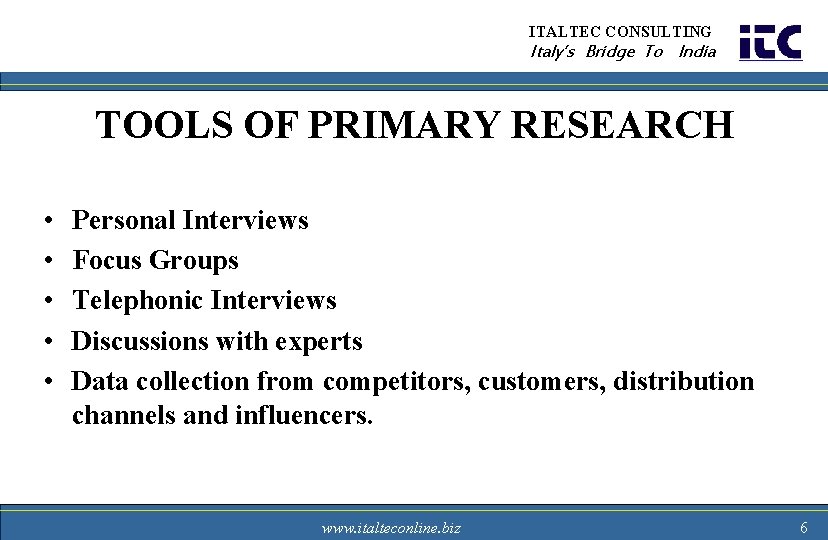 ITALTEC CONSULTING
Italy's Bridge To India

itc

TOOLS OF PRIMARY RESEARCH

• Personal Interviews
• Focus Groups
• Telephonic Interviews
• Discussions with experts
• Data collection from competitors, customers, distribution channels and influencers.

www.italteconline.biz

6